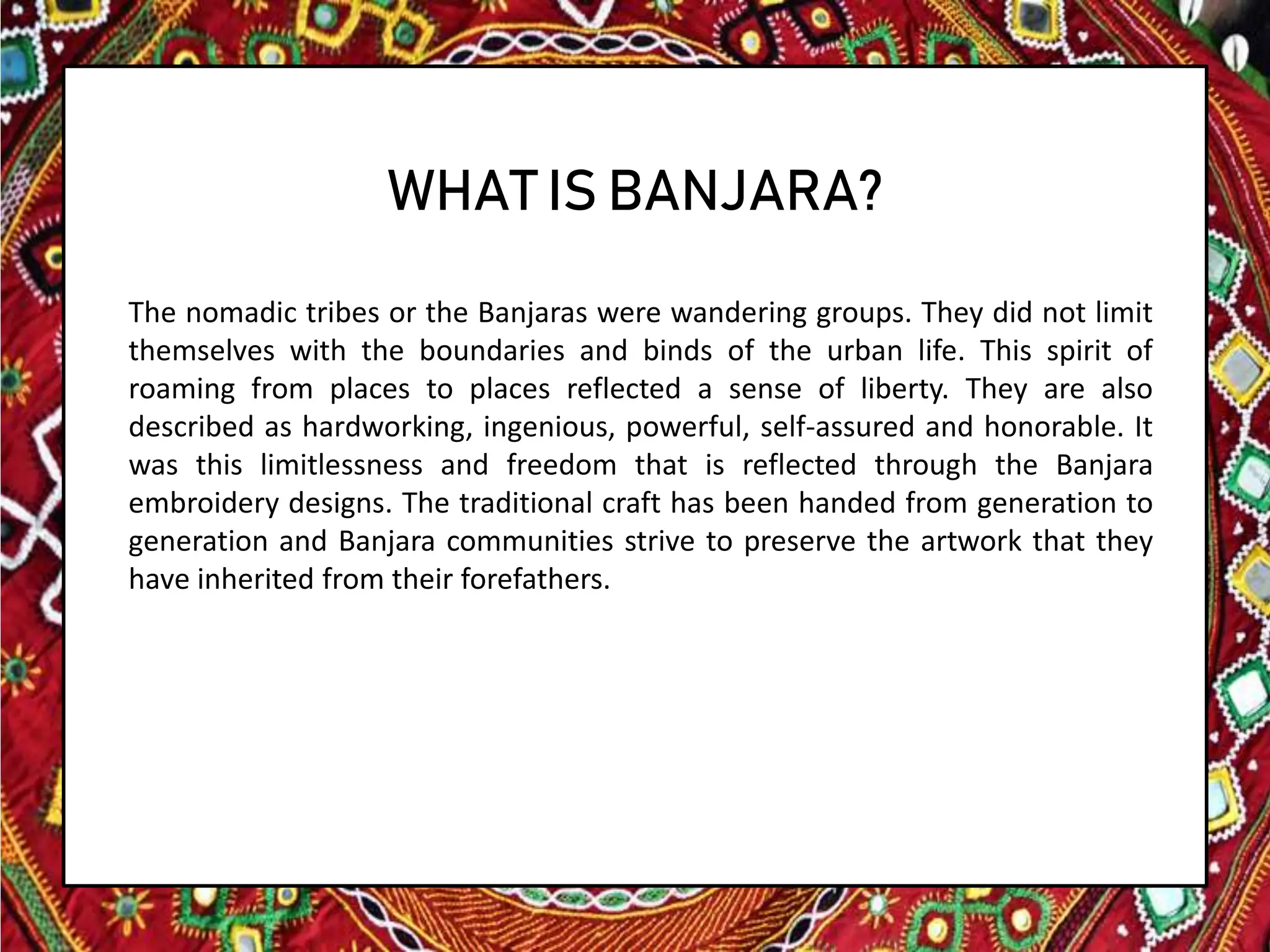 WHAT IS BANJARA?

The nomadic tribes or the Banjaras were wandering groups. They did not limit themselves with the boundaries and binds of the urban life. This spirit of roaming from places to places reflected a sense of liberty. They are also described as hardworking, ingenious, powerful, self-assured and honorable. It was this limitlessness and freedom that is reflected through the Banjara embroidery designs. The traditional craft has been handed from generation to generation and Banjara communities strive to preserve the artwork that they have inherited from their forefathers.